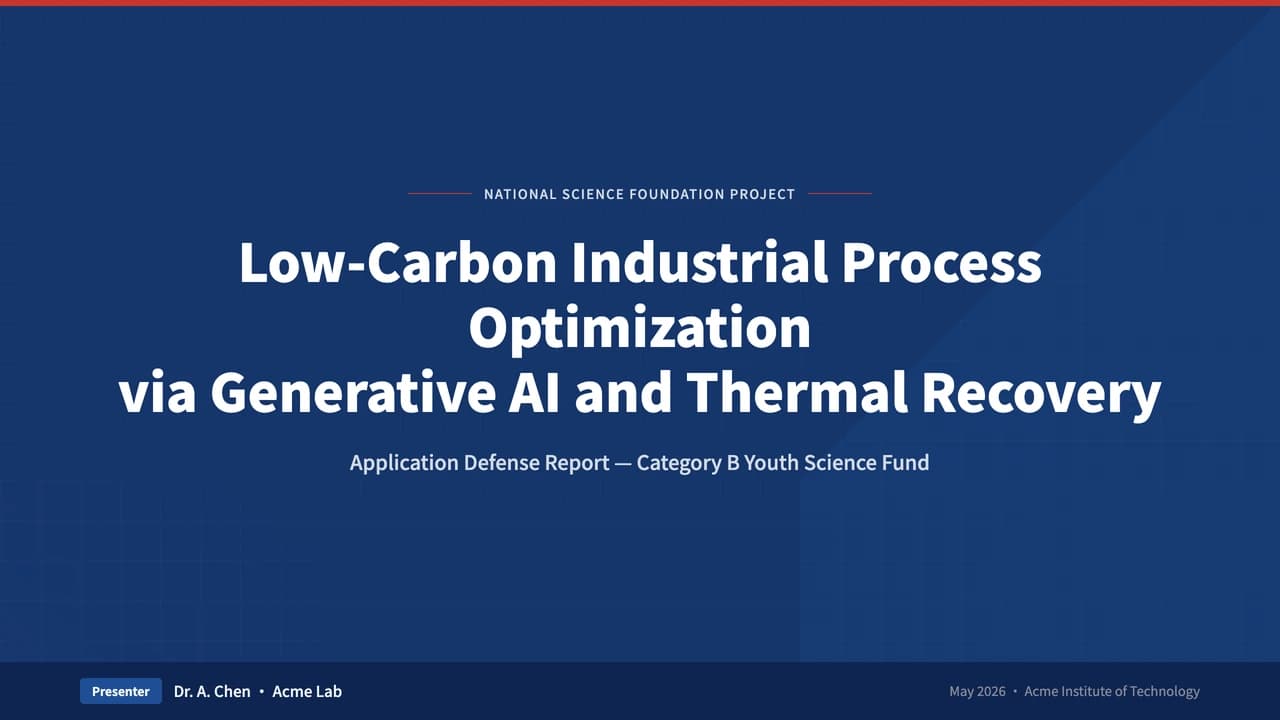 NATIONAL SCIENCE FOUNDATION PROJECT

Low-Carbon Industrial Process Optimization
via Generative AI and Thermal Recovery

Application Defense Report — Category B Youth Science Fund

Presenter Dr. A. Chen • Acme Lab

May 2026 • Acme Institute of Technology